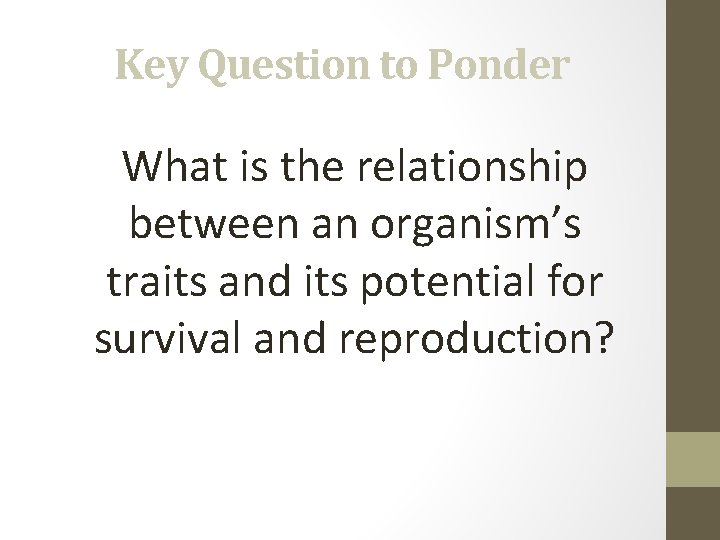 Key Question to Ponder

What is the relationship between an organism’s traits and its potential for survival and reproduction?